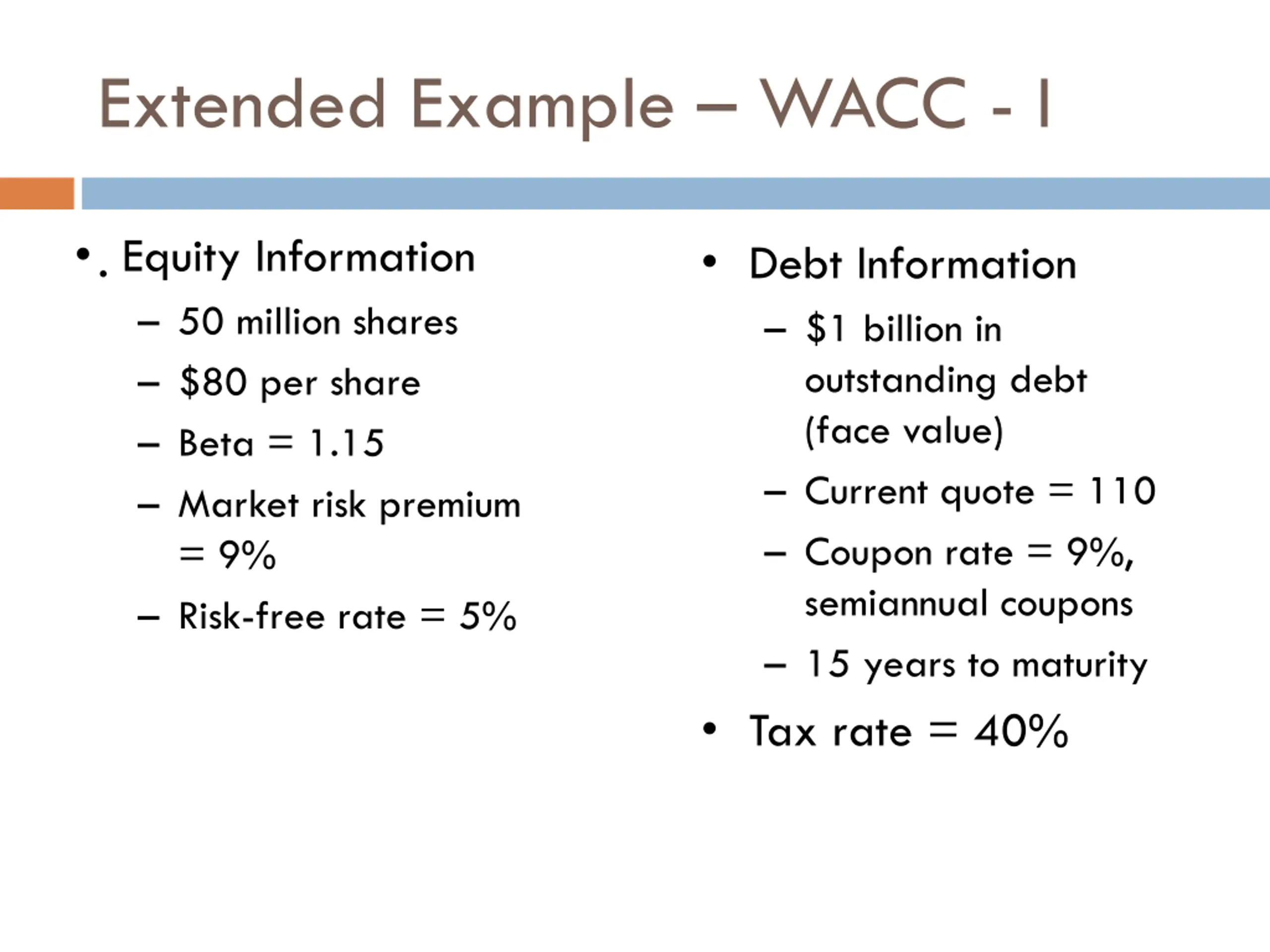 Extended Example – WACC - I

• . Equity Information
  – 50 million shares
  – \$80 per share
  – Beta = 1.15
  – Market risk premium = 9%
  – Risk-free rate = 5%

• Debt Information
  – \$1 billion in outstanding debt (face value)
  – Current quote = 110
  – Coupon rate = 9%, semiannual coupons
  – 15 years to maturity
• Tax rate = 40%